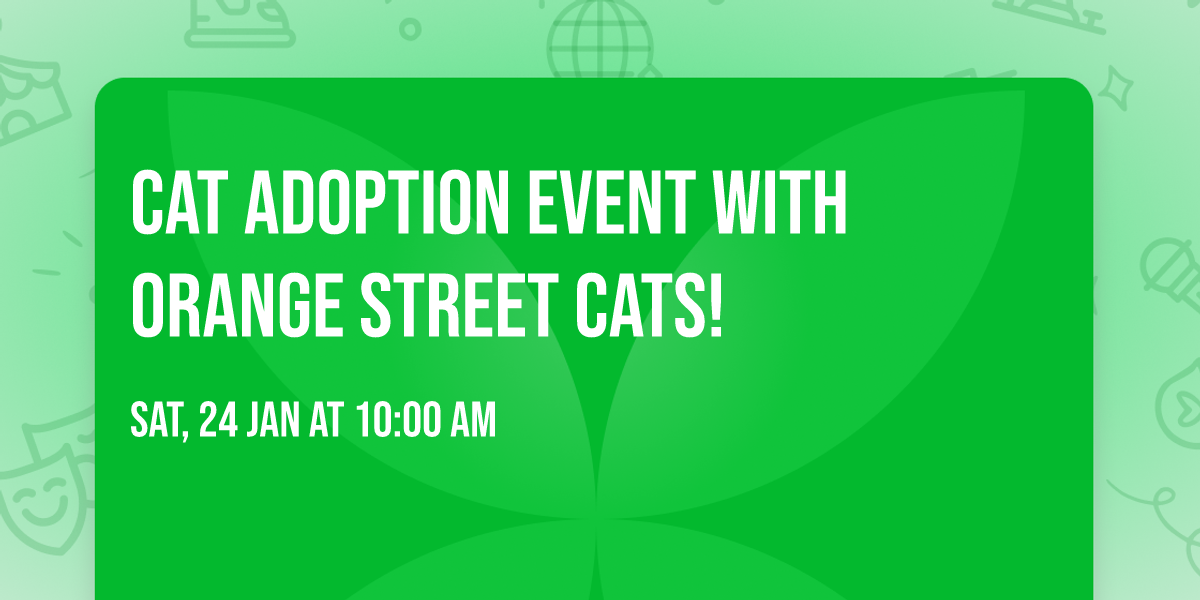 CAT ADOPTION EVENT WITH ORANGE STREET CATS!

SAT, 24 JAN AT 10:00 AM